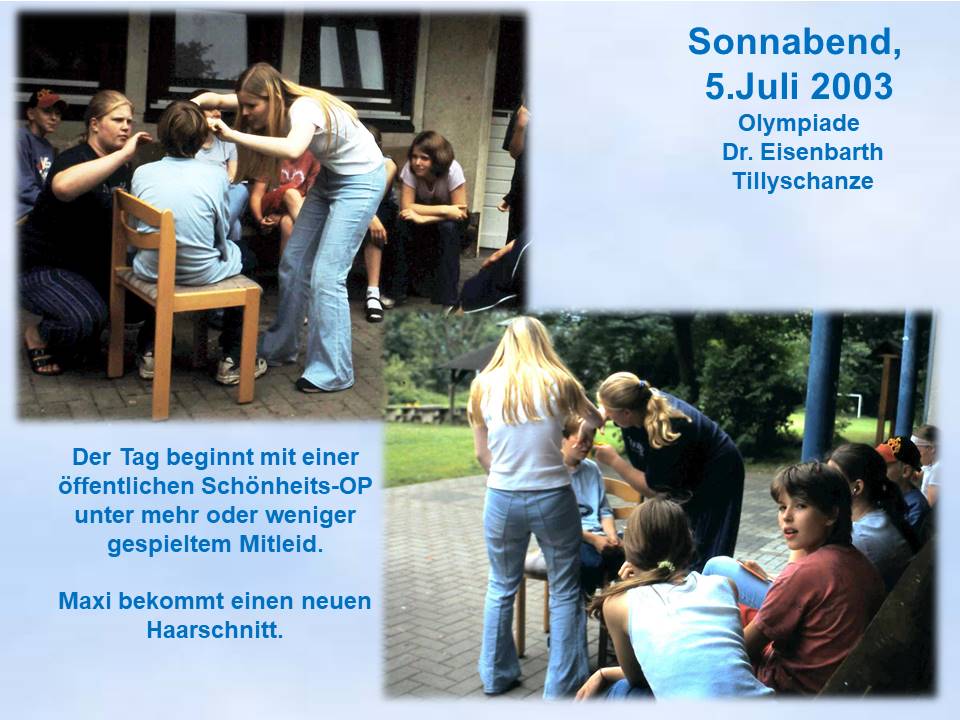 Sonnabend,
5.Juli 2003
Olympiade
Dr. Eisenbarth
Tillyschanze

Der Tag beginnt mit einer öffentlichen Schönheits-OP unter mehr oder weniger gespieltem Mitleid.

Maxi bekommt einen neuen Haarschnitt.